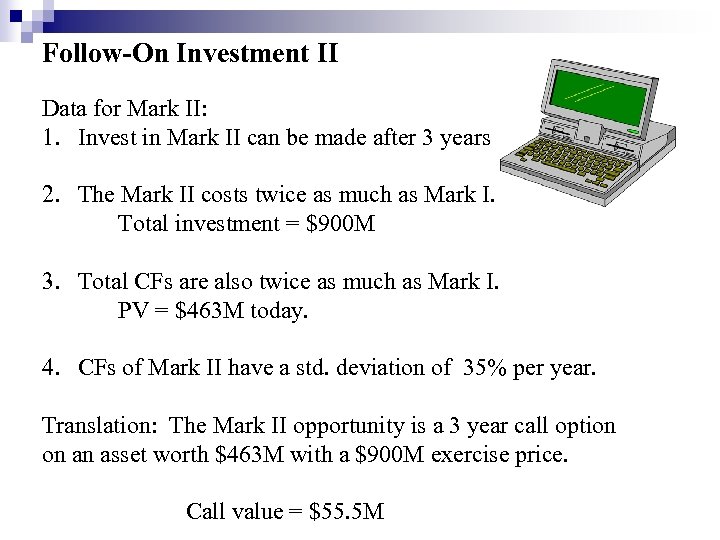 Follow-On Investment II

Data for Mark II:
1. Invest in Mark II can be made after 3 years

2. The Mark II costs twice as much as Mark I.
Total investment = \$900M

3. Total CFs are also twice as much as Mark I.
PV = \$463M today.

4. CFs of Mark II have a std. deviation of 35% per year.

Translation: The Mark II opportunity is a 3 year call option on an asset worth \$463M with a \$900M exercise price.

Call value = \$55.5M